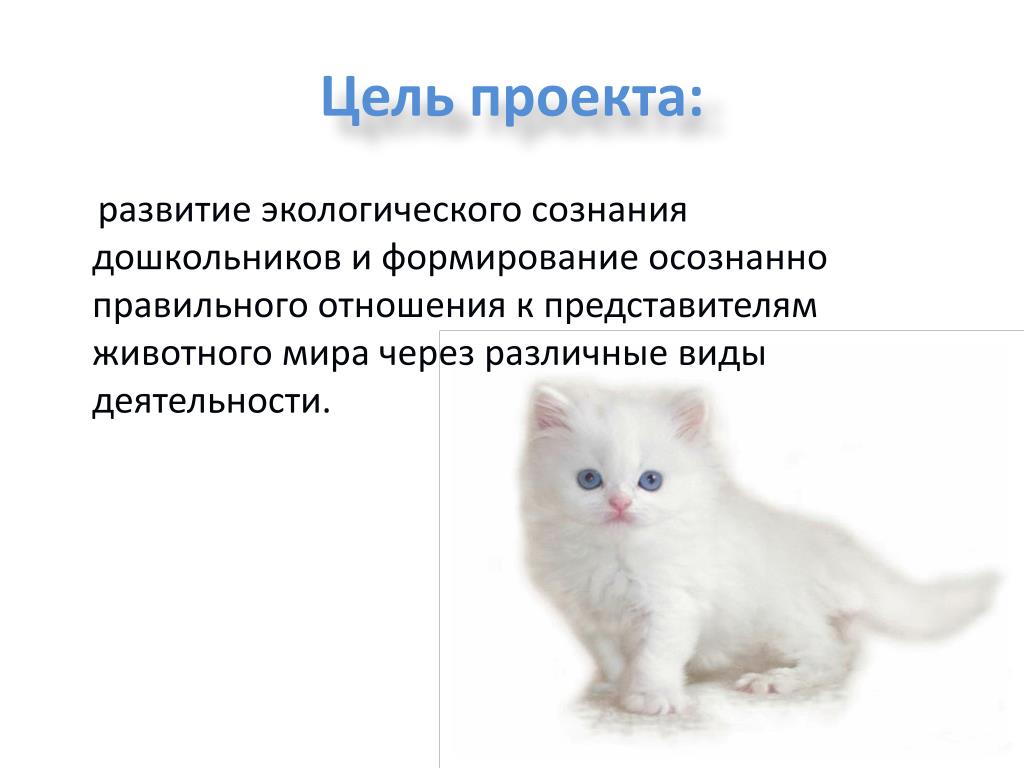 Цель проекта:

развитие экологического сознания дошкольников и формирование осознанно правильного отношения к представителям животного мира через различные виды деятельности.